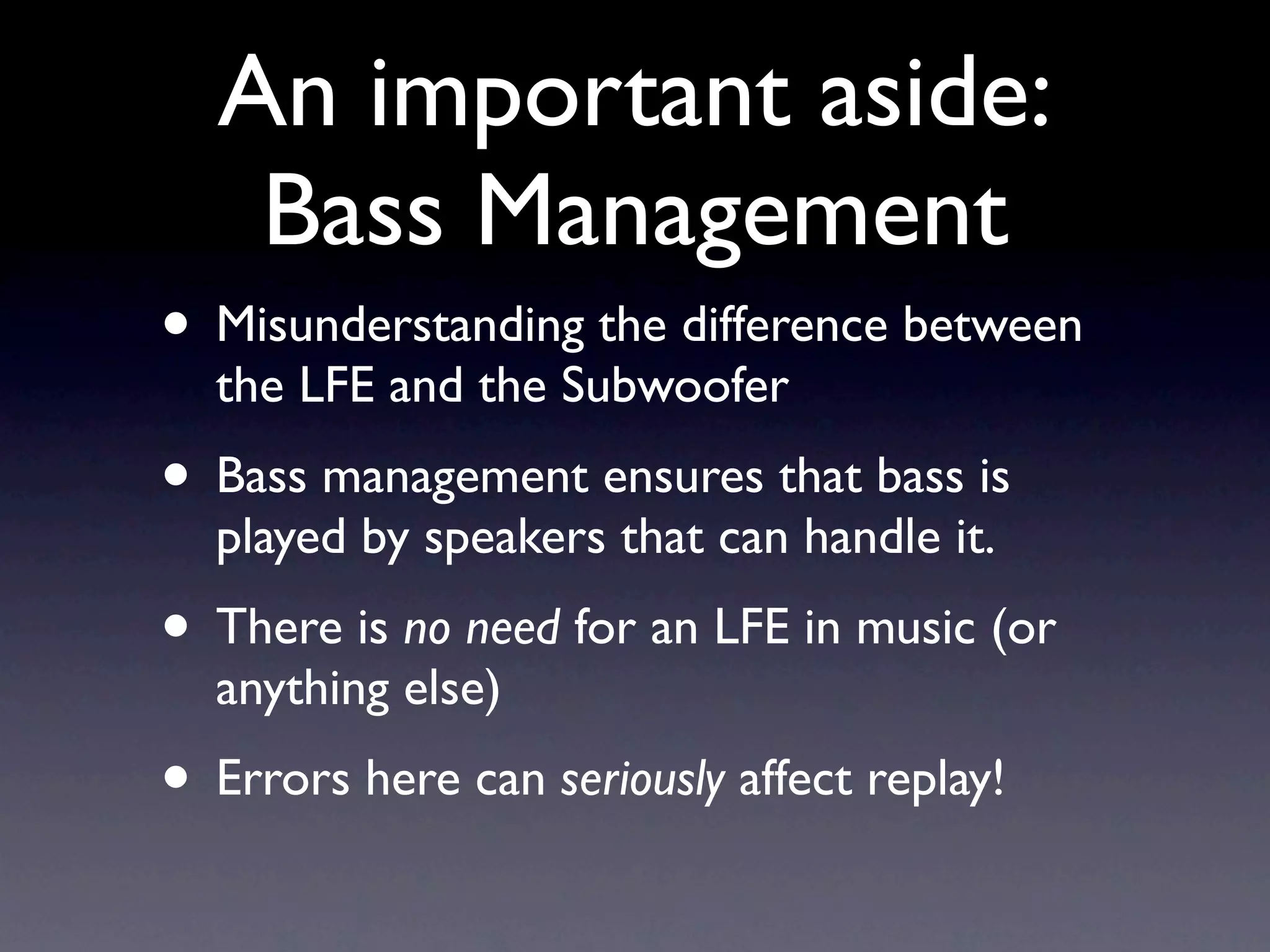 An important aside: Bass Management

• Misunderstanding the difference between the LFE and the Subwoofer

• Bass management ensures that bass is played by speakers that can handle it.

• There is no need for an LFE in music (or anything else)

• Errors here can seriously affect replay!